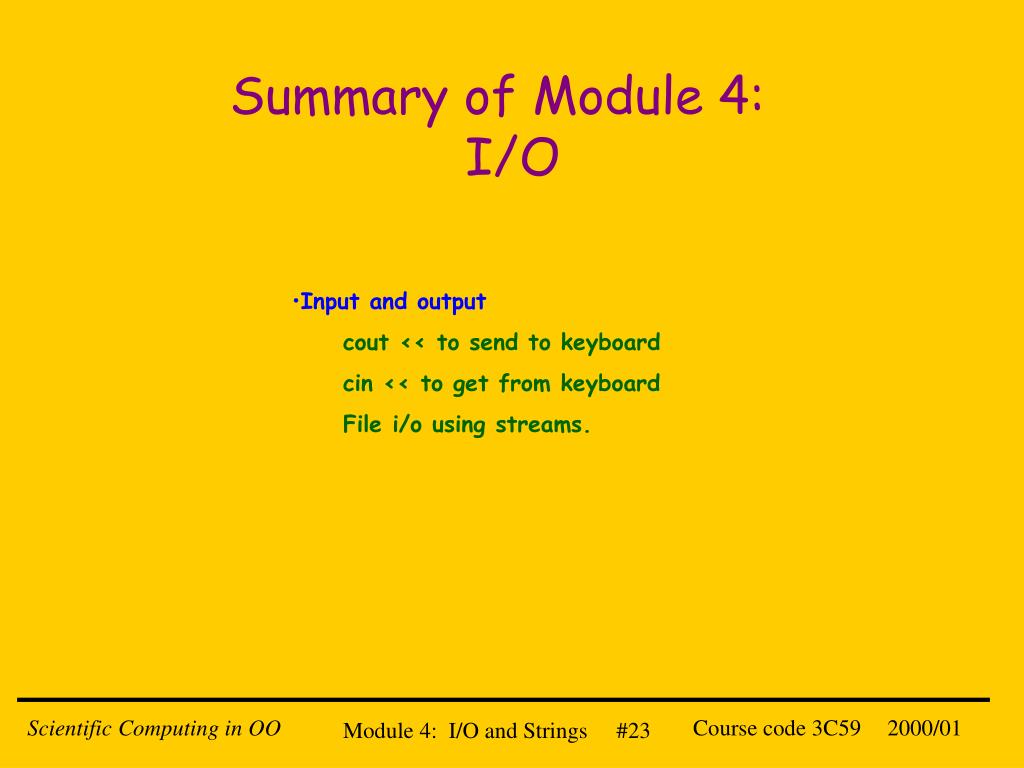 Summary of Module 4:
I/O

•Input and output

cout << to send to keyboard

cin << to get from keyboard

File i/o using streams.

Scientific Computing in OO

Module 4: I/O and Strings #23

Course code 3C59 2000/01